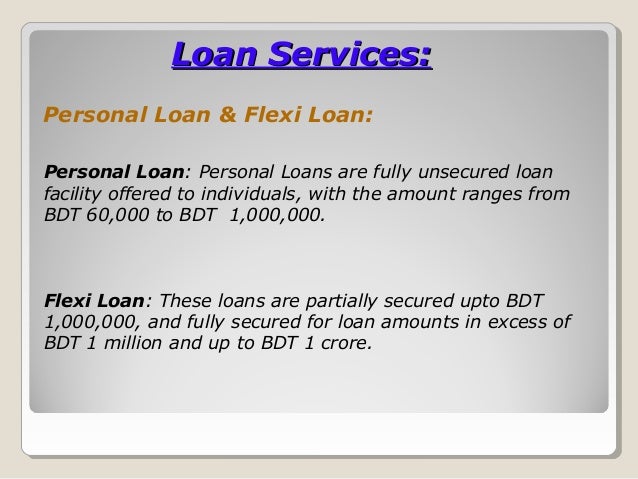 Loan Services:

Personal Loan & Flexi Loan:

Personal Loan: Personal Loans are fully unsecured loan facility offered to individuals, with the amount ranges from BDT 60,000 to BDT 1,000,000.

Flexi Loan: These loans are partially secured upto BDT 1,000,000, and fully secured for loan amounts in excess of BDT 1 million and up to BDT 1 crore.